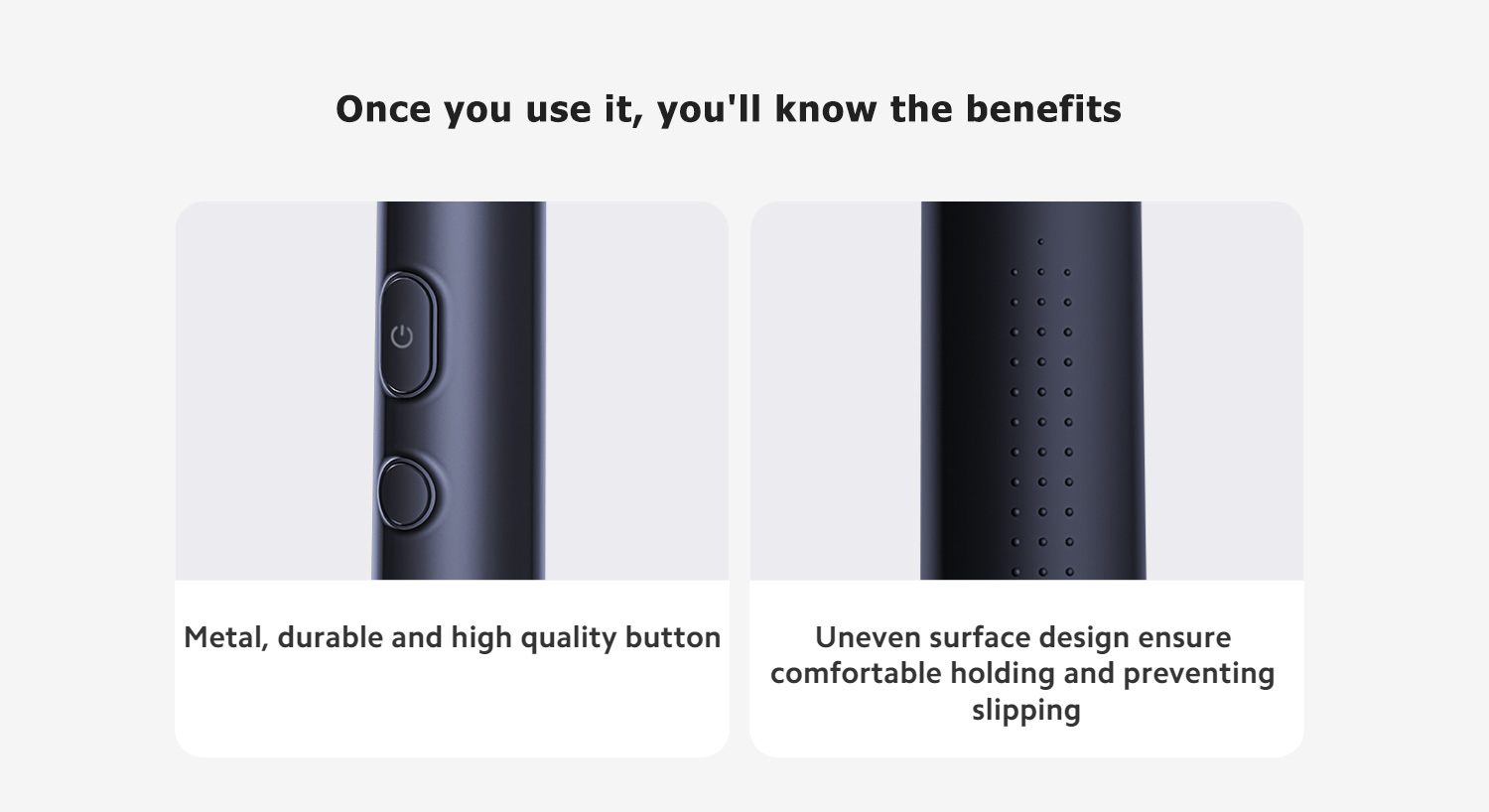 Once you use it, you'll know the benefits

Metal, durable and high quality button

Uneven surface design ensure comfortable holding and preventing slipping